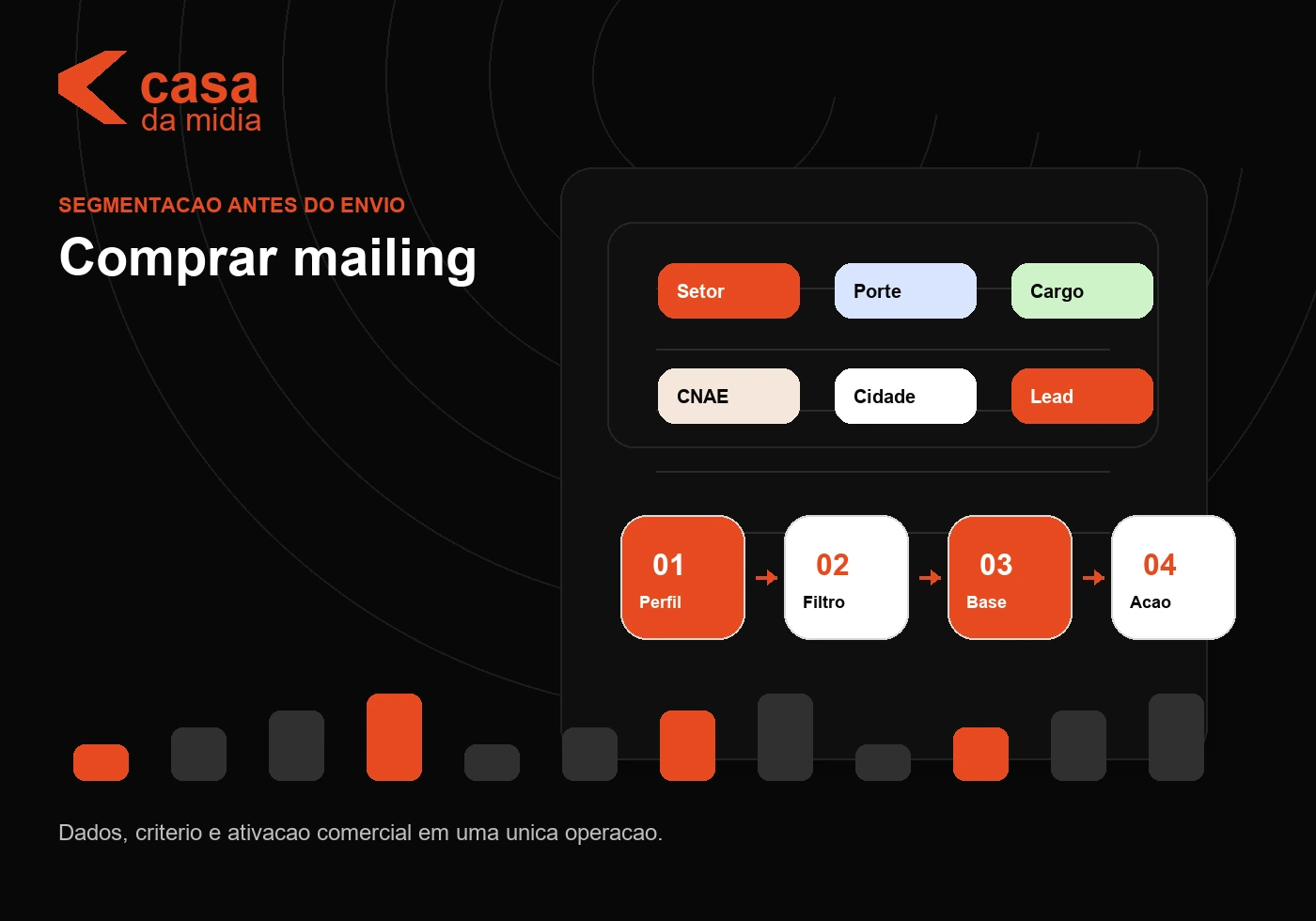 casa
da midia

SEGMENTACAO ANTES DO ENVIO

Comprar mailing

Setor
Porte
Cargo
CNAE
Cidade
Lead

01
Perfil
02
Filtro
03
Base
04
Acao

Dados, criterio e ativacao comercial em uma unica operacao.